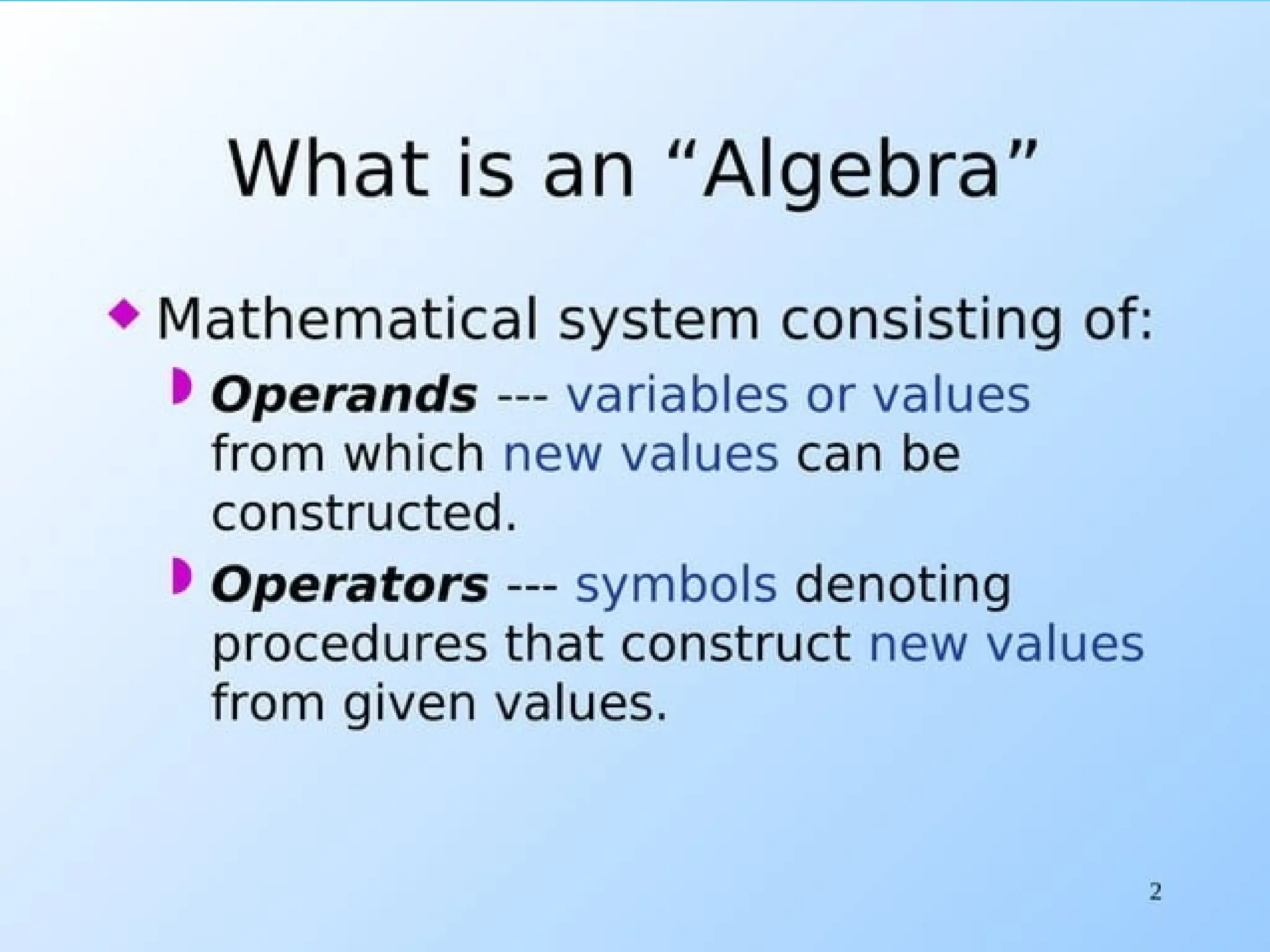 What is an “Algebra”

Mathematical system consisting of:

Operands --- variables or values from which new values can be constructed.

Operators --- symbols denoting procedures that construct new values from given values.

2